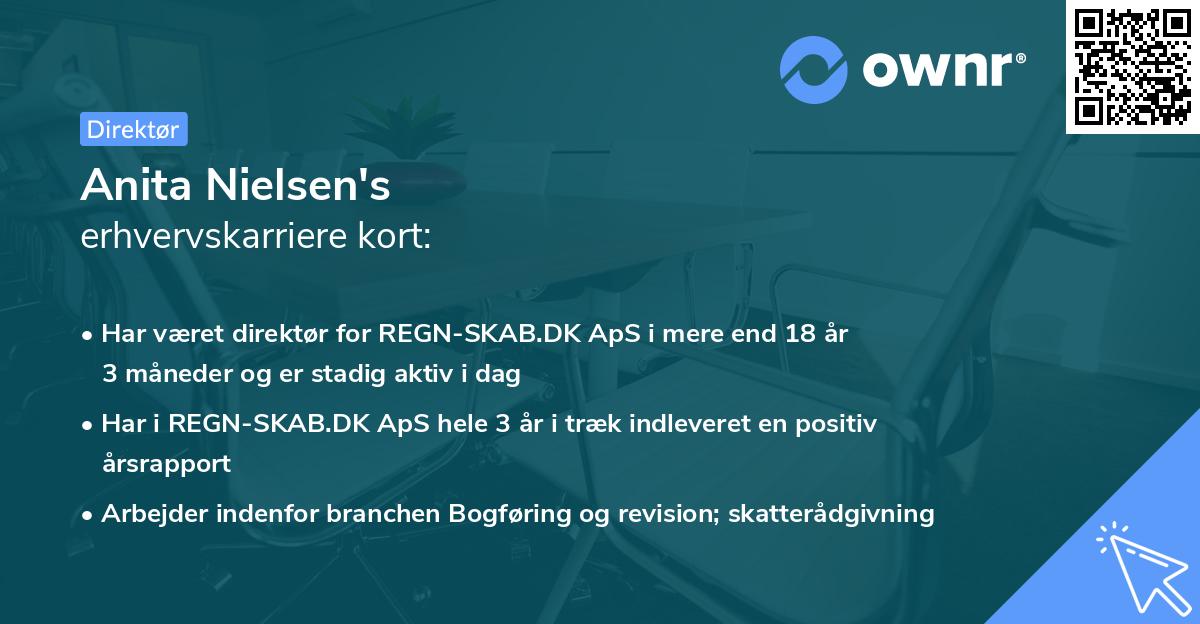 ownr®

Direktør

Anita Nielsen's
erhvervskarriere kort:

• Har været direktør for REGN-SKAB.DK ApS i mere end 18 år 3 måneder og er stadig aktiv i dag

• Har i REGN-SKAB.DK ApS hele 3 år i træk indleveret en positiv årsrapport

• Arbejder indenfor branchen Bogføring og revision; skatterådgivning